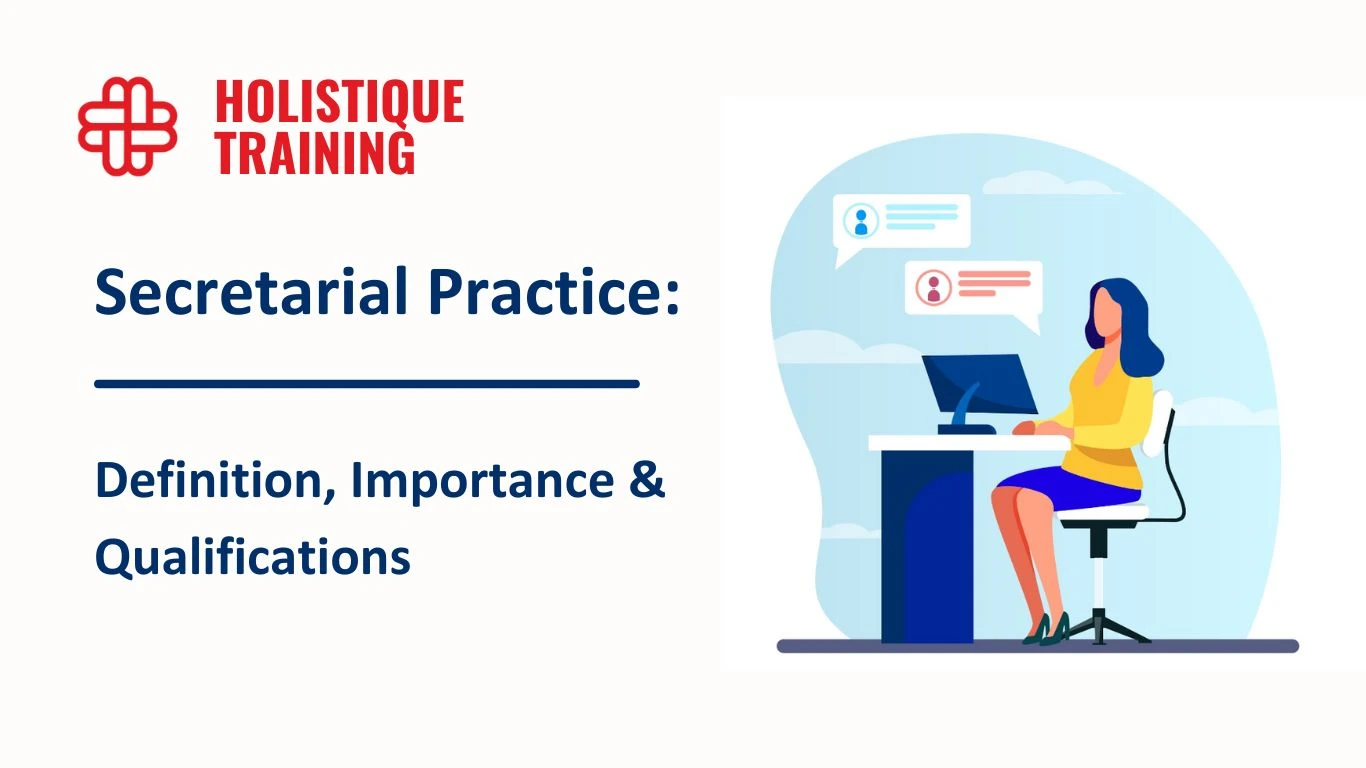 HOLISTIQUE TRAINING

Secretarial Practice:

Definition, Importance & Qualifications